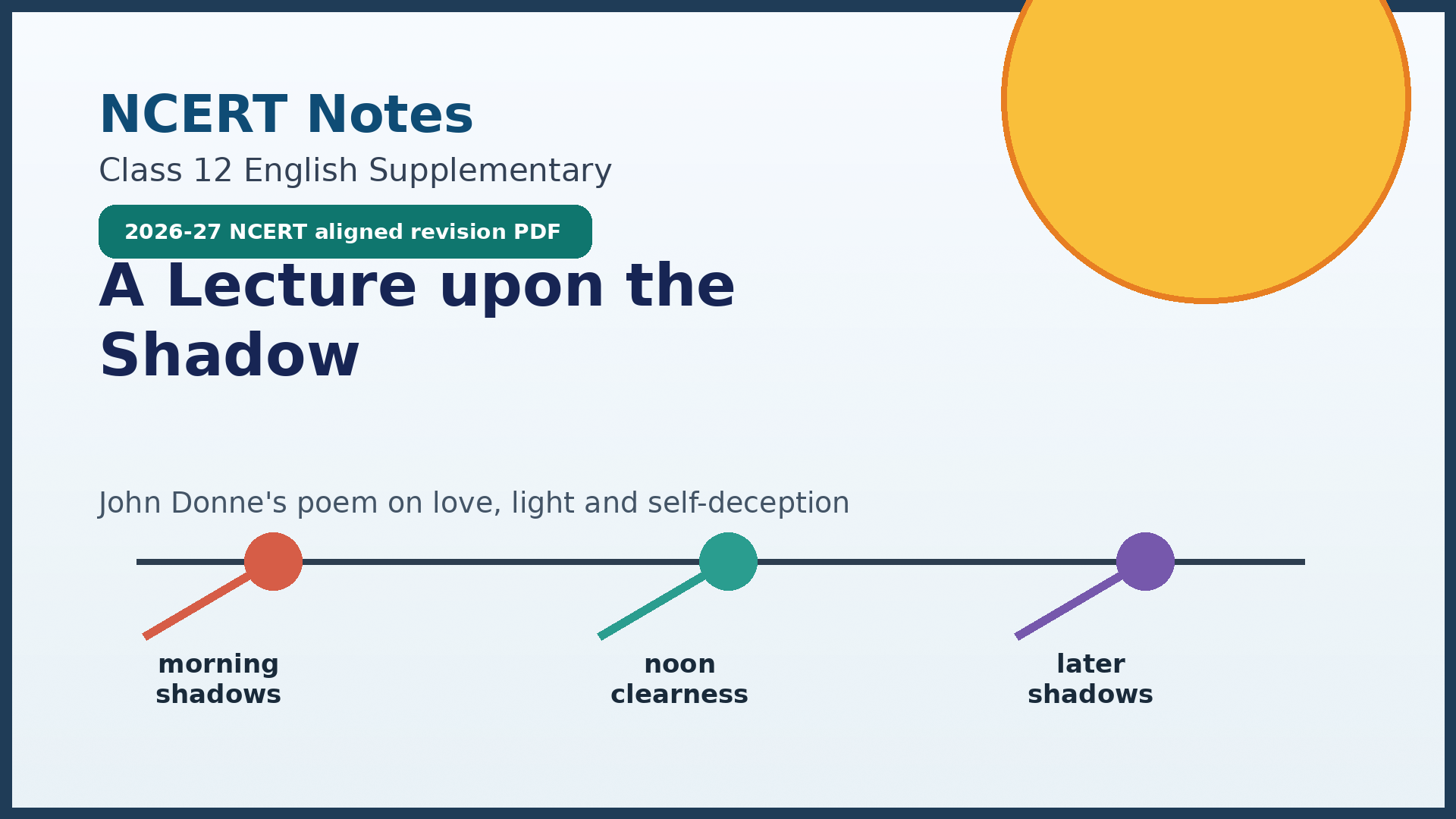 NCERT Notes

Class 12 English Supplementary

2026-27 NCERT aligned revision PDF

A Lecture upon the Shadow

John Donne's poem on love, light and self-deception

morning shadows

noon clearness

later shadows